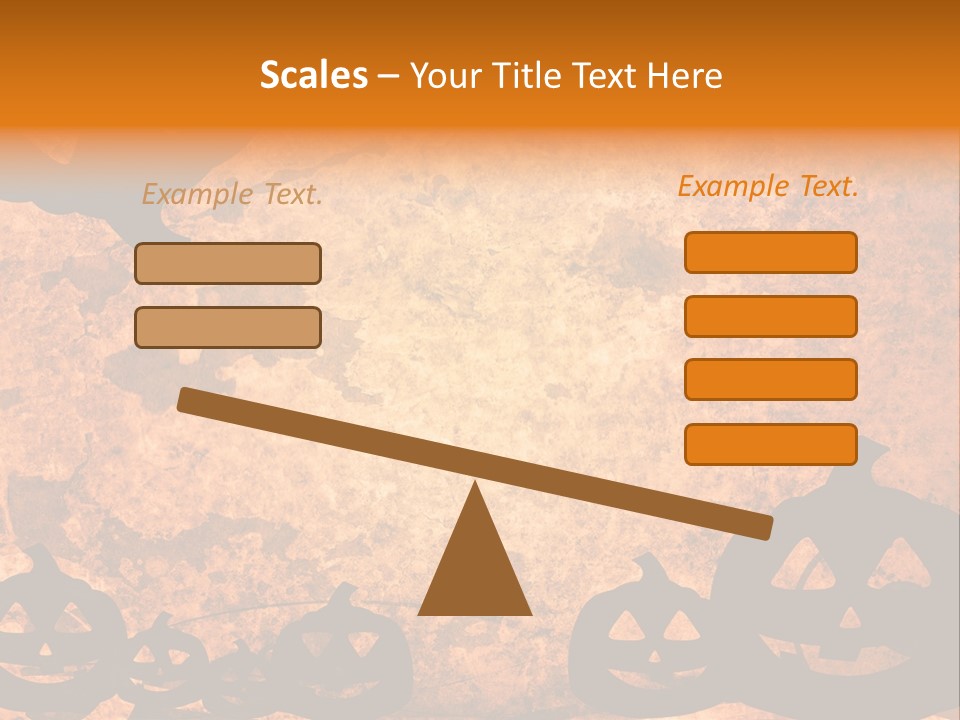 Scales – Your Title Text Here

Example Text.

Example Text.